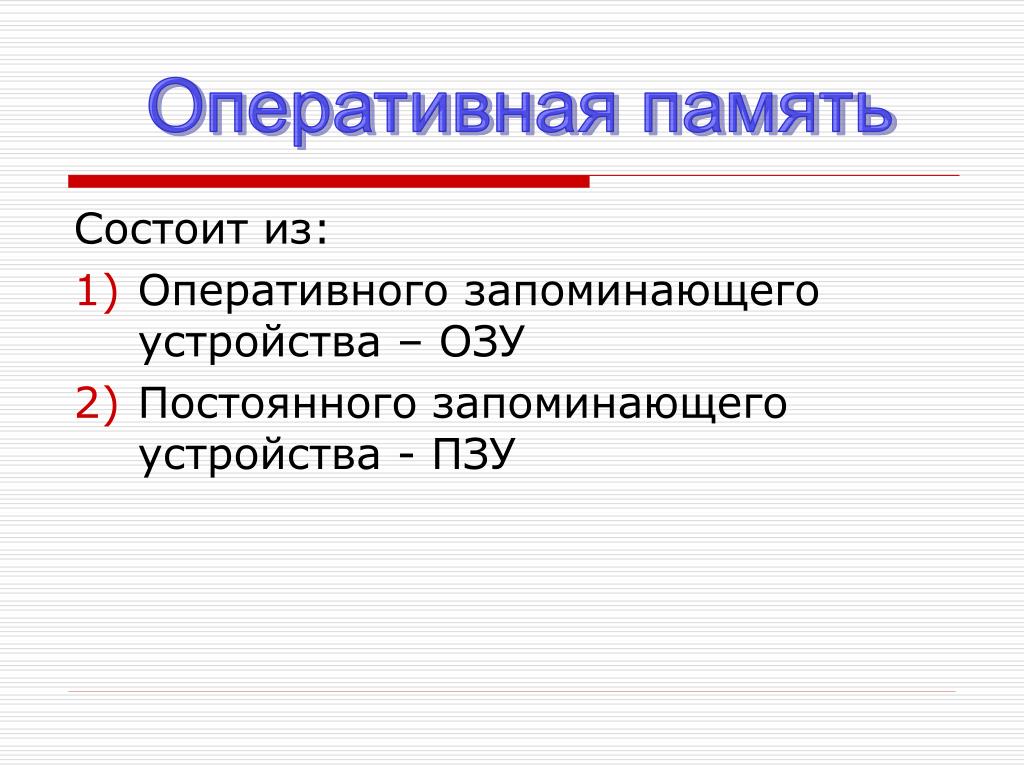 Оперативная память

Состоит из:

1) Оперативного запоминающего устройства – ОЗУ

2) Постоянного запоминающего устройства - ПЗУ